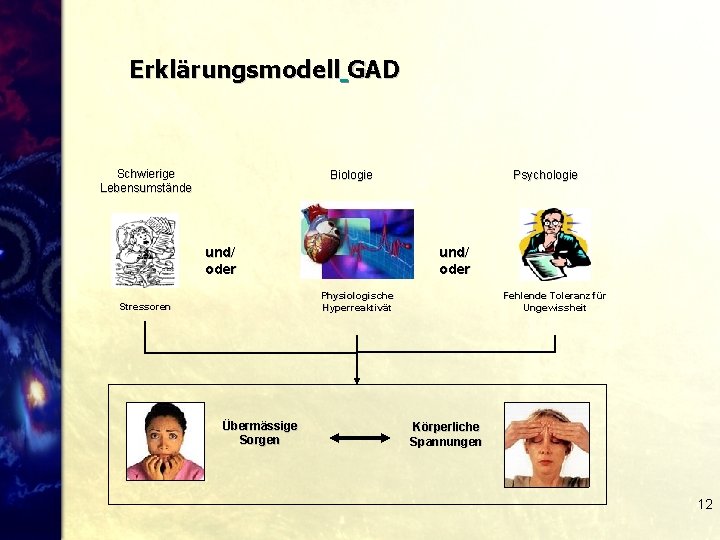 Erklärungsmodell GAD

Schwierige Lebensumstände

Biologie

Psychologie

und/ oder

und/ oder

Stressoren

Physiologische Hyperreaktivät

Fehlende Toleranz für Ungewissheit

Übermässige Sorgen

Körperliche Spannungen

12